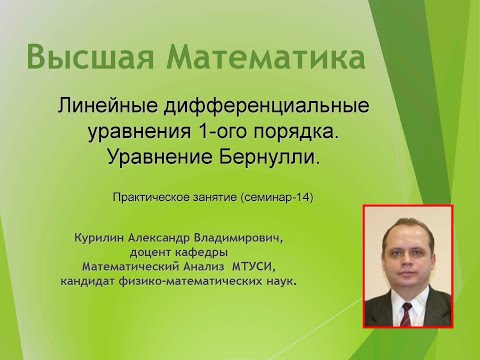 Высшая Математика

Линейные дифференциальные уравнения 1-ого порядка. Уравнение Бернулли.

Практическое занятие (семинар-14)

Курилин Александр Владимирович, доцент кафедры Математический Анализ МТУСИ, кандидат физико-математических наук.